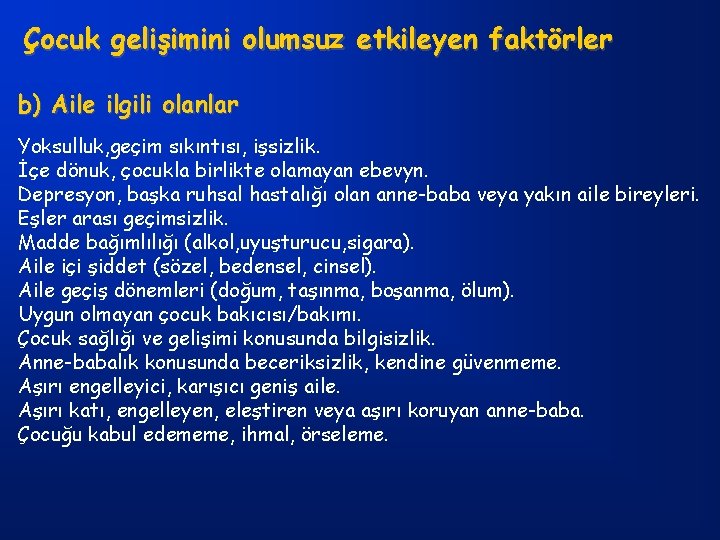 Çocuk gelişimini olumsuz etkileyen faktörler

b) Aile ilgili olanlar

Yoksulluk,geçim sıkıntısı, işsizlik.
İçe dönuk, çocukla birlikte olamayan ebevyn.
Depresyon, başka ruhsal hastalığı olan anne-baba veya yakın aile bireyleri.
Eşler arası geçimsizlik.
Madde bağımlılığı (alkol,uyuşturucu,sigara).
Aile içi şiddet (sözel, bedensel, cinsel).
Aile geçiş dönemleri (doğum, taşınma, boşanma, ölum).
Uygun olmayan çocuk bakıcısı/bakımı.
Çocuk sağlığı ve gelişimi konusunda bilgisizlik.
Anne-babalık konusunda beceriksizlik, kendine güvenmeme.
Aşırı engelleyici, karışıcı geniş aile.
Aşırı katı, engelleyen, eleştiren veya aşırı koruyan anne-baba.
Çocuğu kabul edememe, ihmal, örseleme.